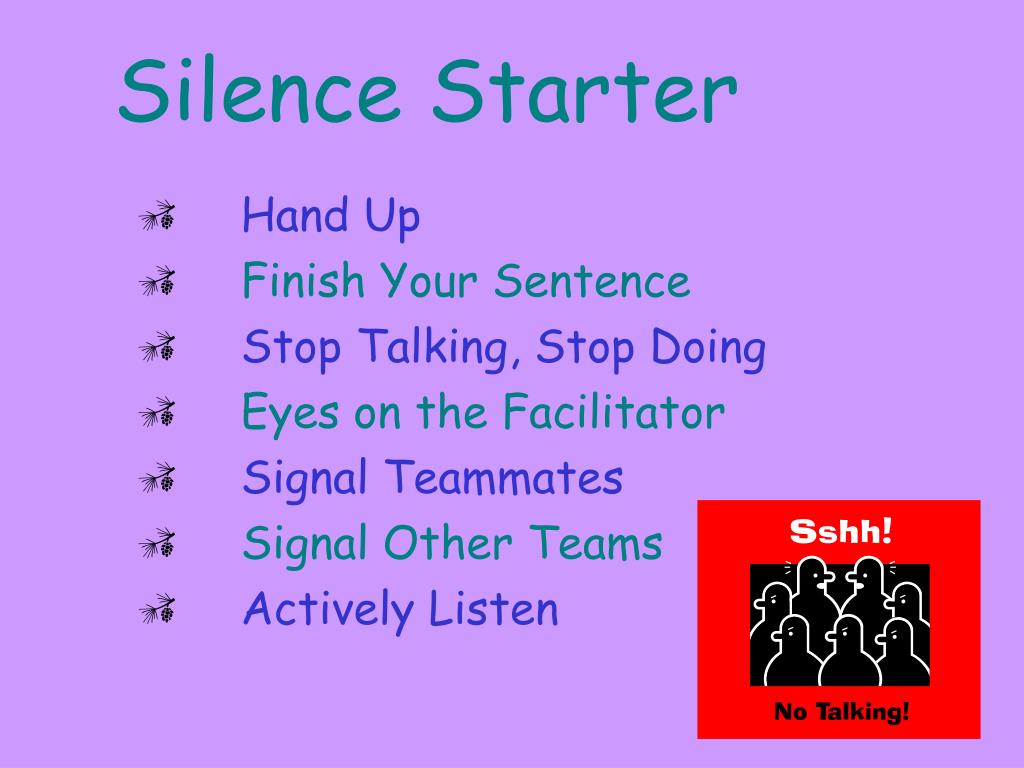 Silence Starter

Hand Up
Finish Your Sentence
Stop Talking, Stop Doing
Eyes on the Facilitator
Signal Teammates
Signal Other Teams
Actively Listen

Sshh!

No Talking!